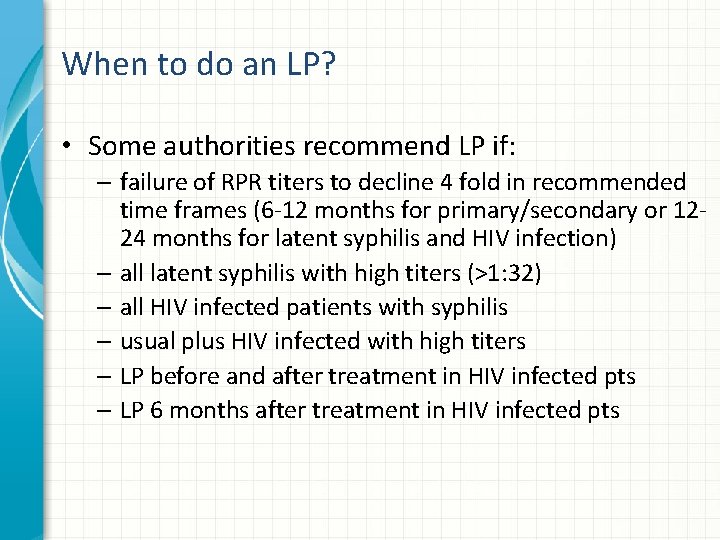 When to do an LP?

• Some authorities recommend LP if:
– failure of RPR titers to decline 4 fold in recommended time frames (6-12 months for primary/secondary or 12-24 months for latent syphilis and HIV infection)
– all latent syphilis with high titers (>1:32)
– all HIV infected patients with syphilis
– usual plus HIV infected with high titers
– LP before and after treatment in HIV infected pts
– LP 6 months after treatment in HIV infected pts